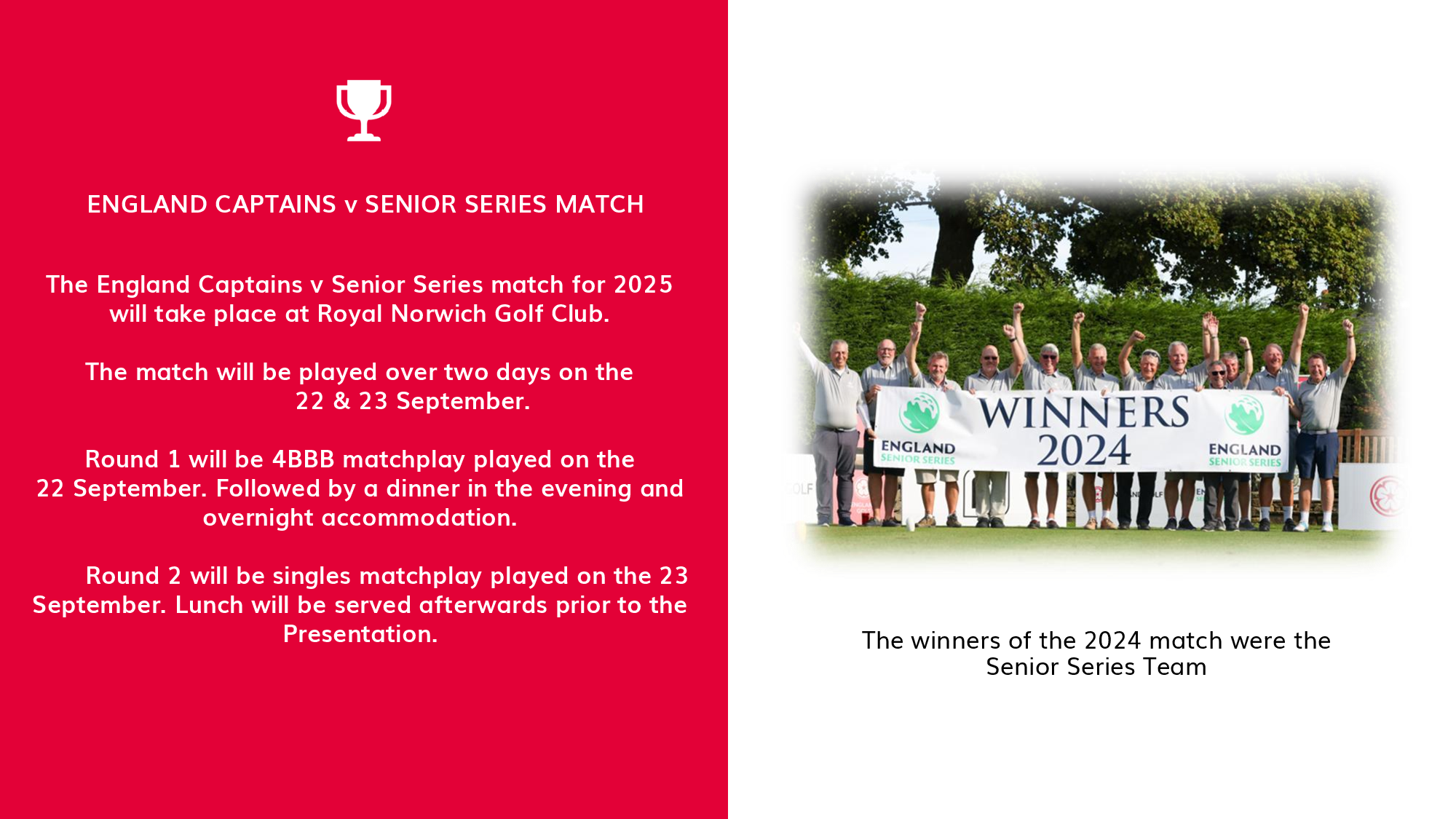 ENGLAND CAPTAINS v SENIOR SERIES MATCH

The England Captains v Senior Series match for 2025 will take place at Royal Norwich Golf Club.

The match will be played over two days on the 22 & 23 September.

Round 1 will be 4BBB matchplay played on the 22 September. Followed by a dinner in the evening and overnight accommodation.

Round 2 will be singles matchplay played on the 23 September. Lunch will be served afterwards prior to the Presentation.

ENGLAND SENIOR SERIES WINNERS 2024 ENGLAND SENIOR SERIES

The winners of the 2024 match were the Senior Series Team